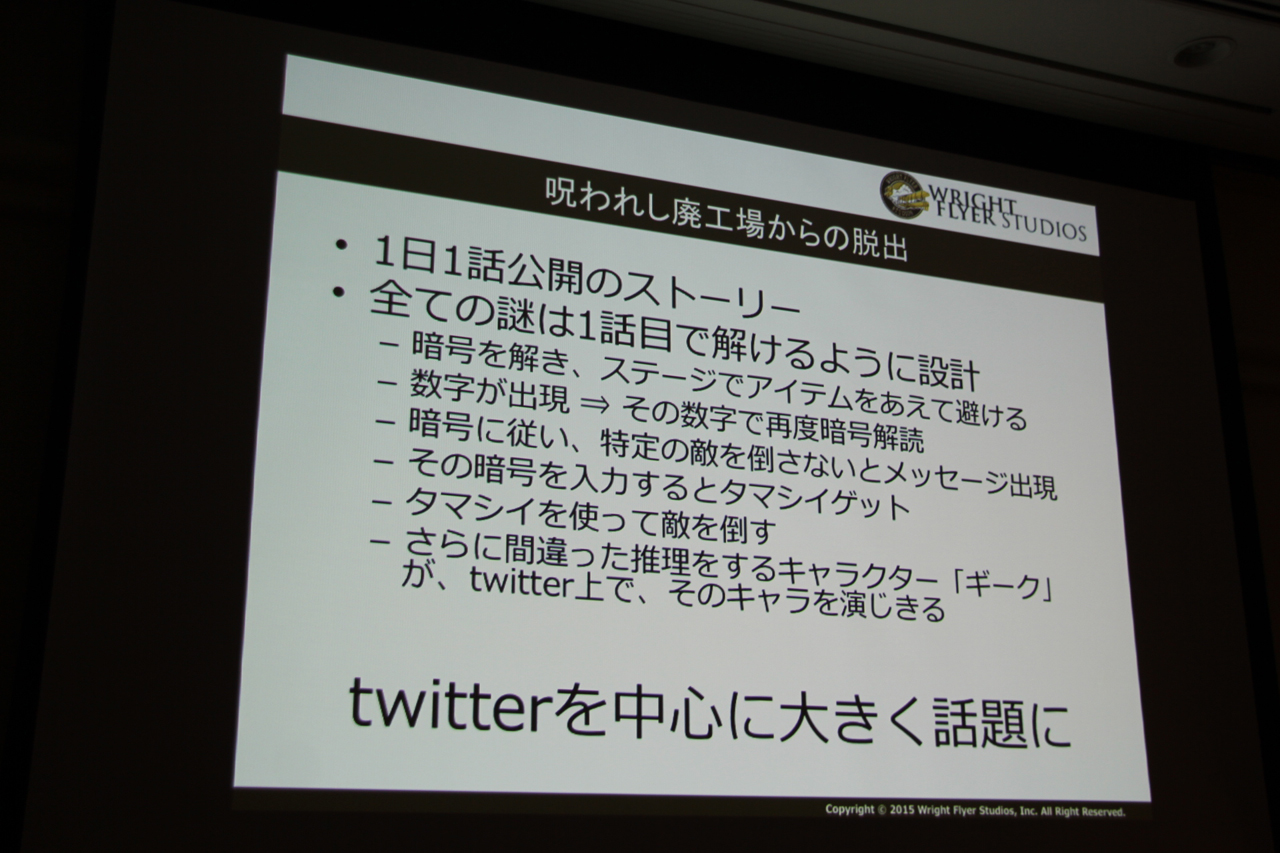 呪われし廃工場からの脱出

WRIGHT FLYER STUDIOS

• 1日1話公開のストーリー
• 全ての謎は1話目で解けるように設計
  – 暗号を解き、ステージでアイテムをあえて避ける
  – 数字が出現 ⇒ その数字で再度暗号解読
  – 暗号に従い、特定の敵を倒さないとメッセージ出現
  – その暗号を入力するとタマシイゲット
  – タマシイを使って敵を倒す
  – さらに間違った推理をするキャラクター「ギーク」が、twitter上で、そのキャラを演じきる

twitterを中心に大きく話題に

Copyright © 2015 Wright Flyer Studios, Inc. All Right Reserved.